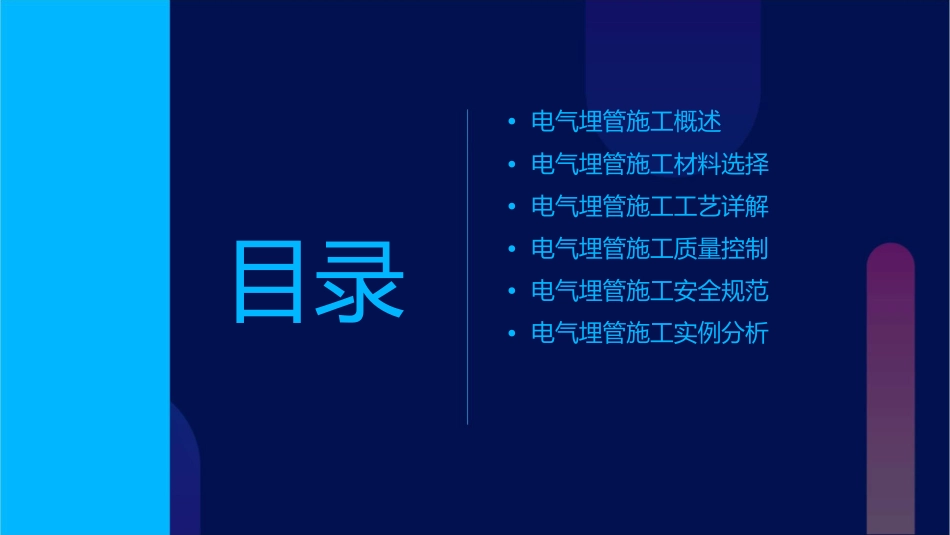 目录

• 电气埋管施工概述
• 电气埋管施工材料选择
• 电气埋管施工工艺详解
• 电气埋管施工质量控制
• 电气埋管施工安全规范
• 电气埋管施工实例分析